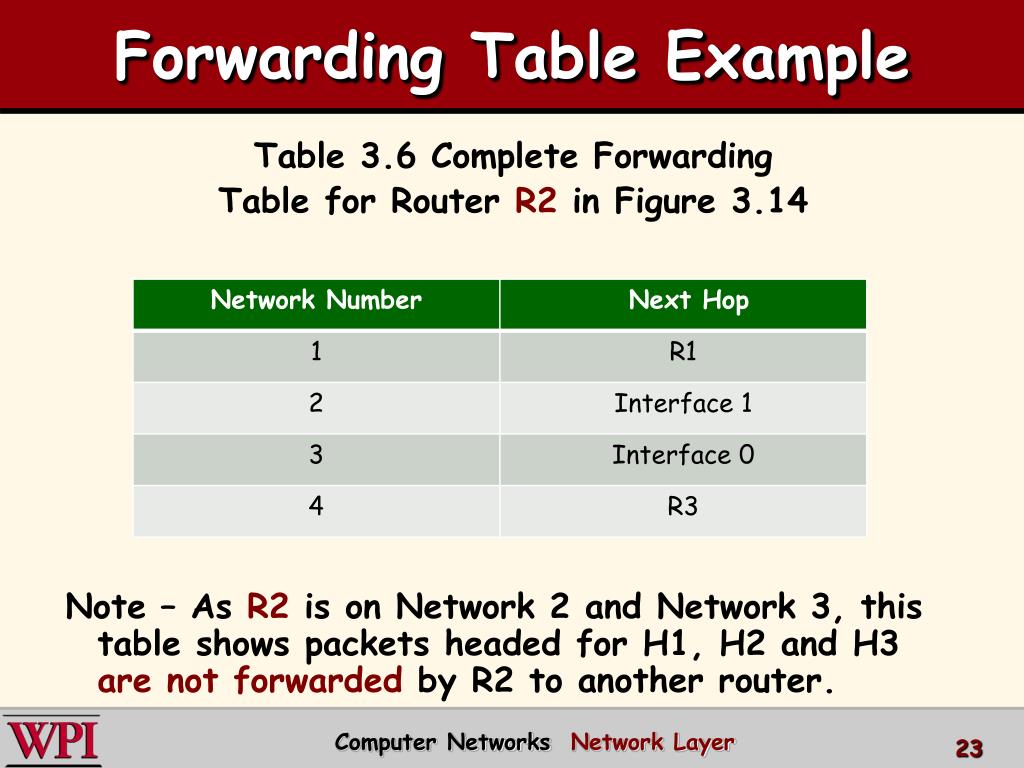 Forwarding Table Example

Table 3.6 Complete Forwarding Table for Router R2 in Figure 3.14

| Network Number | Next Hop |
|---|---|
| 1 | R1 |
| 2 | Interface 1 |
| 3 | Interface 0 |
| 4 | R3 |

Note – As R2 is on Network 2 and Network 3, this table shows packets headed for H1, H2 and H3 are not forwarded by R2 to another router.

WPI

Computer Networks Network Layer

23